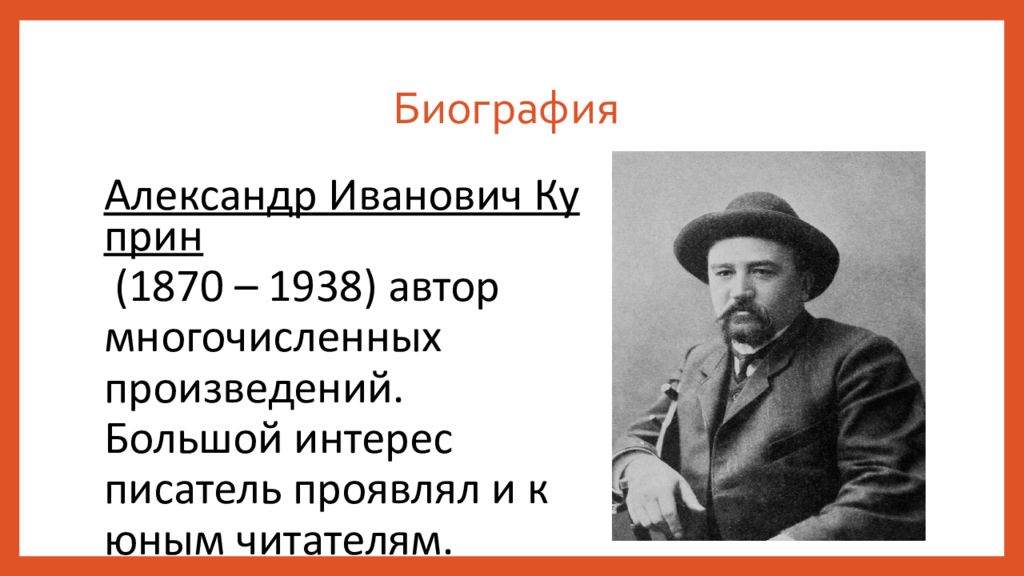 Биография

Александр Иванович Куприн
(1870 – 1938) автор многочисленных произведений. Большой интерес писатель проявлял и к юным читателям.